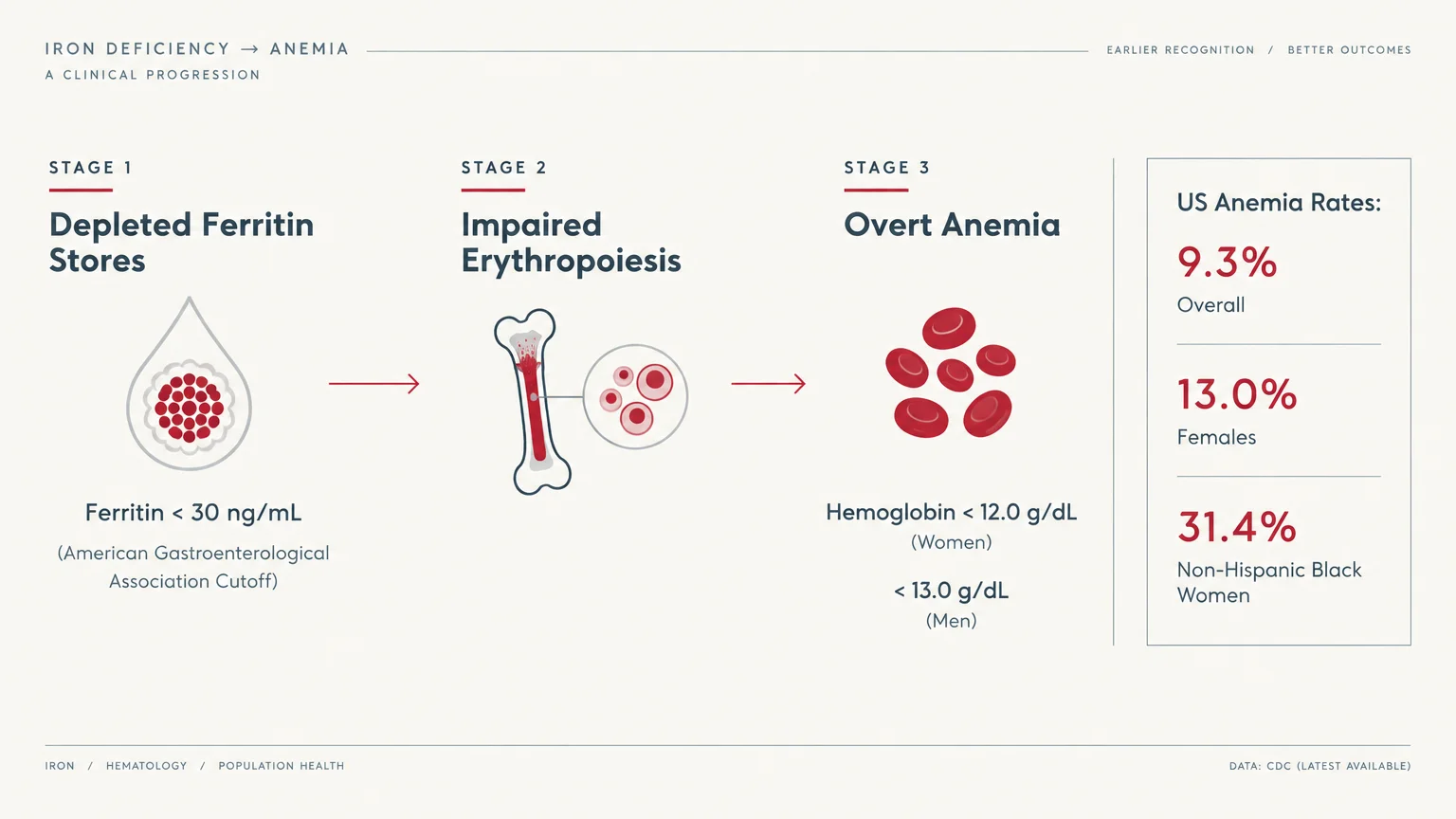 IRON DEFICIENCY → ANEMIA
A CLINICAL PROGRESSION

EARLIER RECOGNITION / BETTER OUTCOMES

STAGE 1
Depleted Ferritin Stores

Ferritin < 30 ng/mL
(American Gastroenterological Association Cutoff)

STAGE 2
Impaired Erythropoiesis

STAGE 3
Overt Anemia

Hemoglobin < 12.0 g/dL
(Women)

< 13.0 g/dL
(Men)

US Anemia Rates:
9.3%
Overall

13.0%
Females

31.4%
Non-Hispanic Black Women

IRON / HEMATOLOGY / POPULATION HEALTH

DATA: CDC (LATEST AVAILABLE)